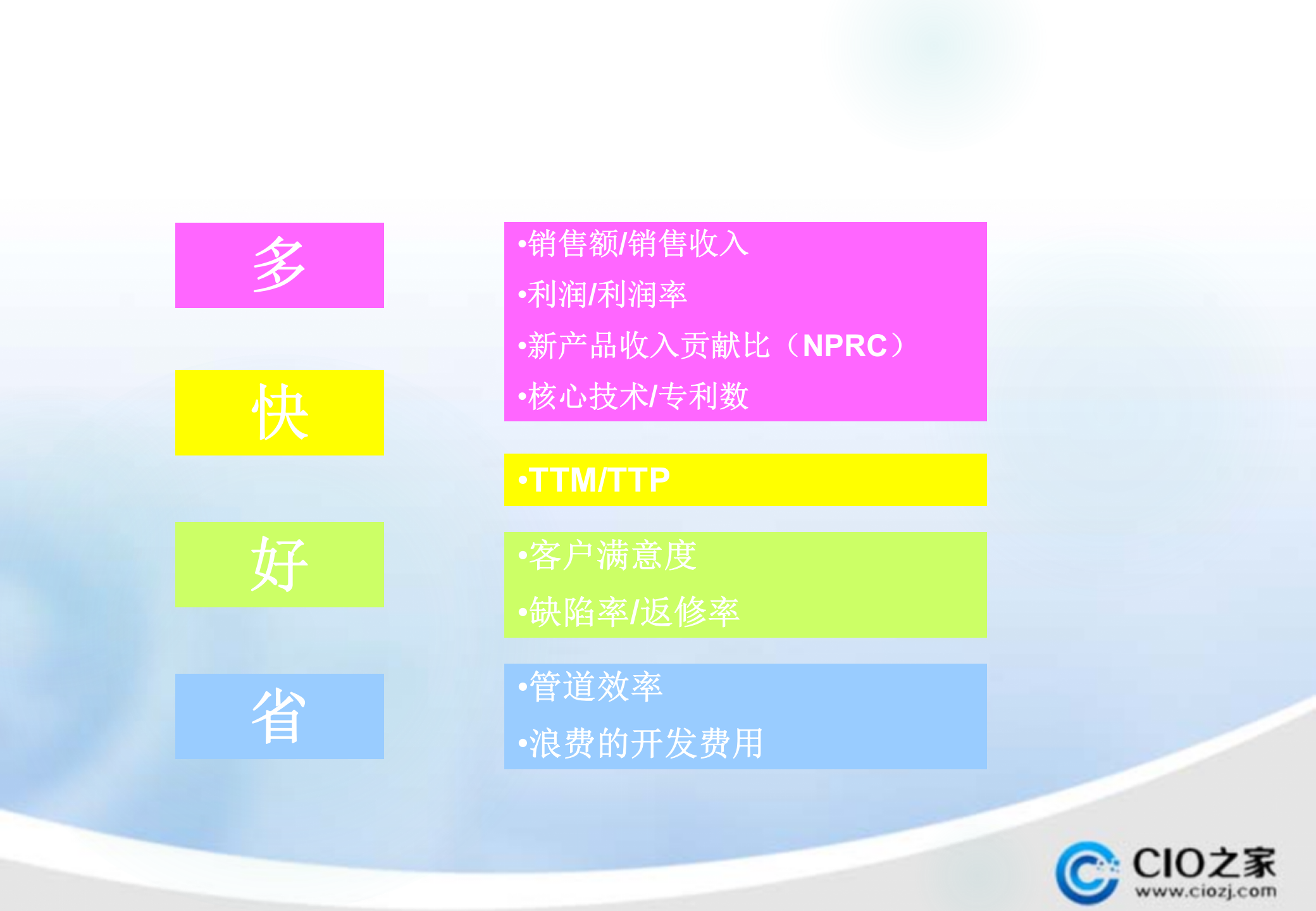 多

快

好

省

•销售额/销售收入
•利润/利润率
•新产品收入贡献比（NPRC）
•核心技术/专利数

•TTM/TTP

•客户满意度
•缺陷率/返修率

•管道效率
•浪费的开发费用

CIO之家
www.ciozj.com